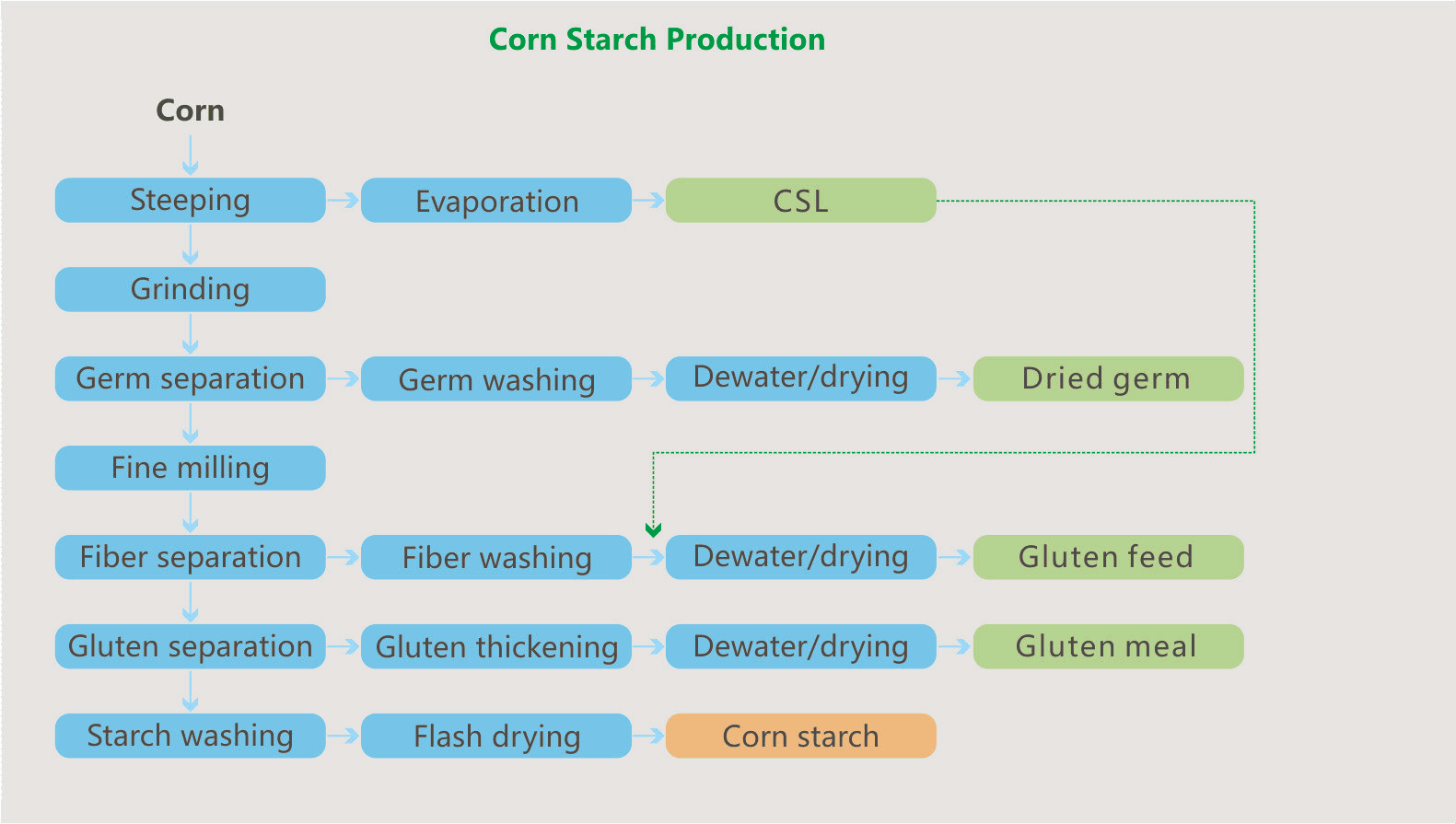 Corn Starch Production

Corn

Steeping
Evaporation
CSL

Grinding

Germ separation
Germ washing
Dewater/drying
Dried germ

Fine milling

Fiber separation
Fiber washing
Dewater/drying
Gluten feed

Gluten separation
Gluten thickening
Dewater/drying
Gluten meal

Starch washing
Flash drying
Corn starch